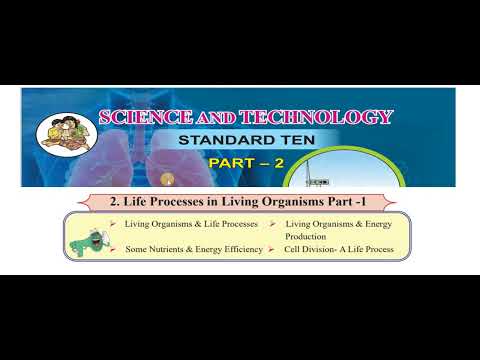 SCIENCE AND TECHNOLOGY

STANDARD TEN

PART – 2

2. Life Processes in Living Organisms Part -1

➢ Living Organisms & Life Processes
➢ Living Organisms & Energy Production
➢ Some Nutrients & Energy Efficiency
➢ Cell Division- A Life Process